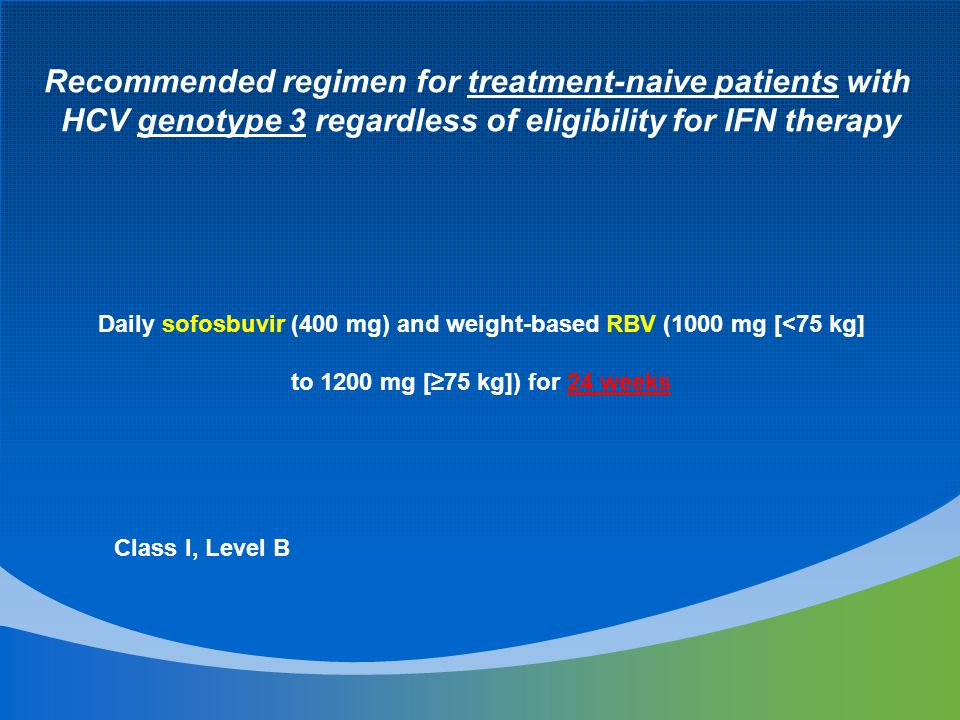 Recommended regimen for treatment-naive patients with HCV genotype 3 regardless of eligibility for IFN therapy

Daily sofosbuvir (400 mg) and weight-based RBV (1000 mg [<75 kg]

to 1200 mg [≥75 kg]) for 24 weeks

Class I, Level B